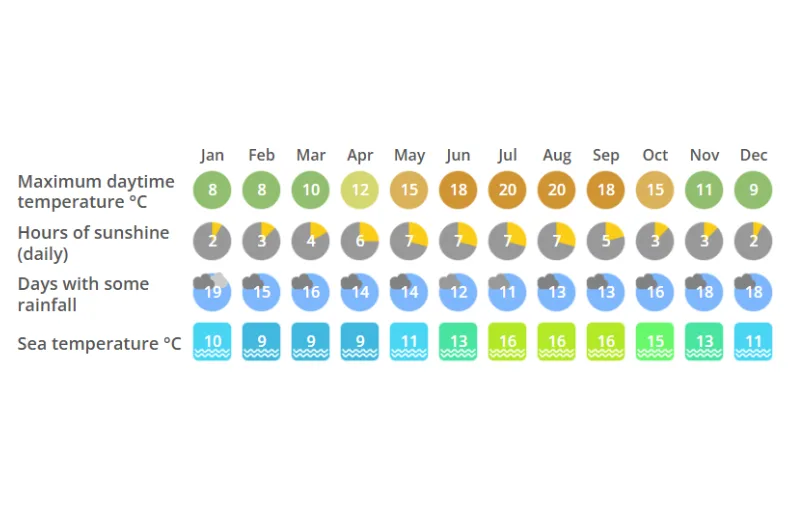 | | Jan | Feb | Mar | Apr | May | Jun | Jul | Aug | Sep | Oct | Nov | Dec |
|---|---|---|---|---|---|---|---|---|---|---|---|---|
| Maximum daytime temperature °C | 8 | 8 | 10 | 12 | 15 | 18 | 20 | 20 | 18 | 15 | 11 | 9 |
| Hours of sunshine (daily) | 2 | 3 | 4 | 6 | 7 | 7 | 7 | 7 | 5 | 3 | 3 | 2 |
| Days with some rainfall | 19 | 15 | 16 | 14 | 14 | 12 | 11 | 13 | 13 | 16 | 18 | 18 |
| Sea temperature °C | 10 | 9 | 9 | 9 | 11 | 13 | 16 | 16 | 16 | 15 | 13 | 11 |